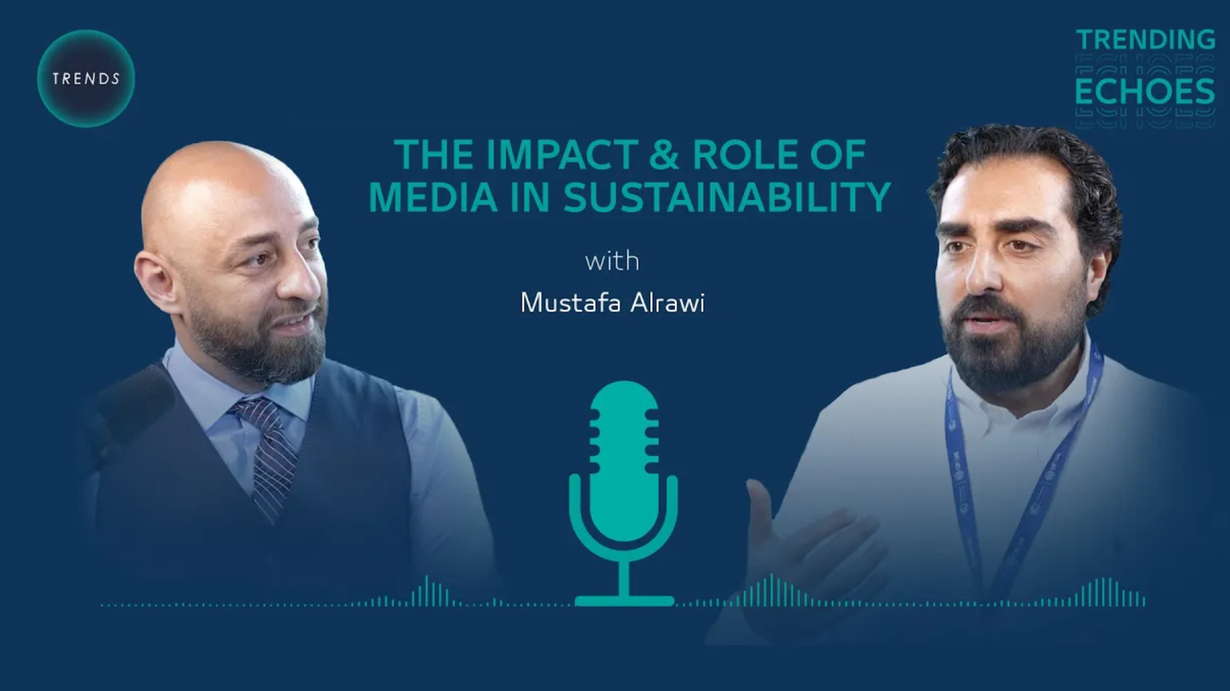 TRENDS

TRENDING
ECHOES

THE IMPACT & ROLE OF MEDIA IN SUSTAINABILITY

with

Mustafa Alrawi